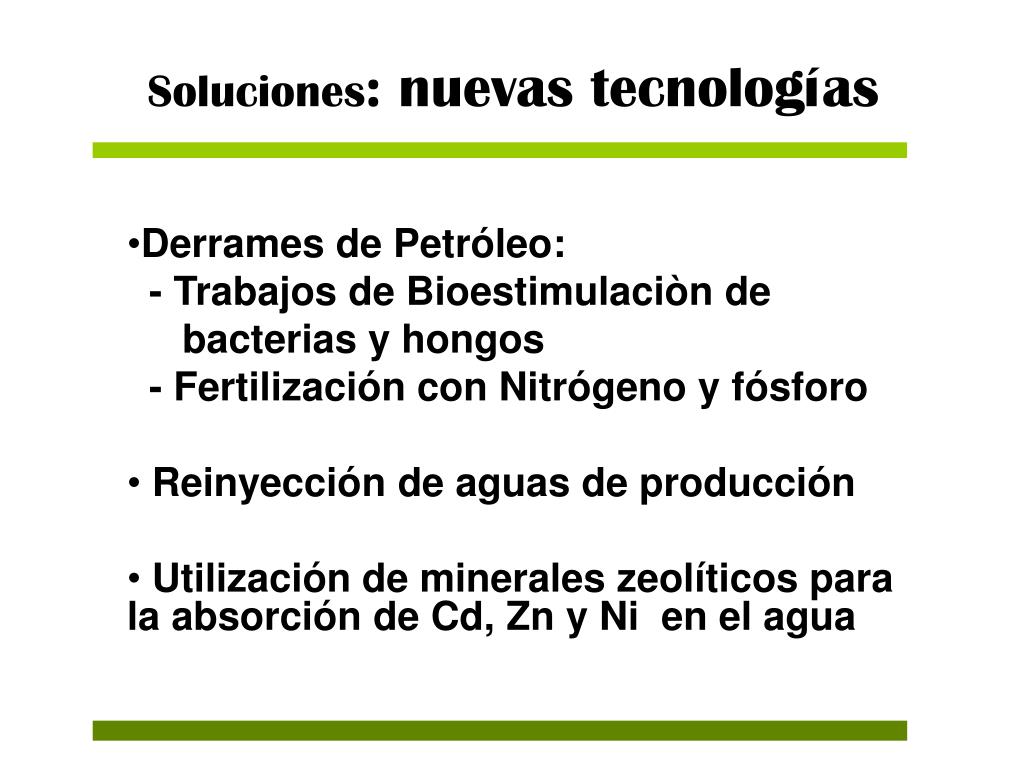 Soluciones: nuevas tecnologías

•Derrames de Petróleo:
- Trabajos de Bioestimulaciòn de bacterias y hongos
- Fertilización con Nitrógeno y fósforo

• Reinyección de aguas de producción

• Utilización de minerales zeolíticos para la absorción de Cd, Zn y Ni en el agua